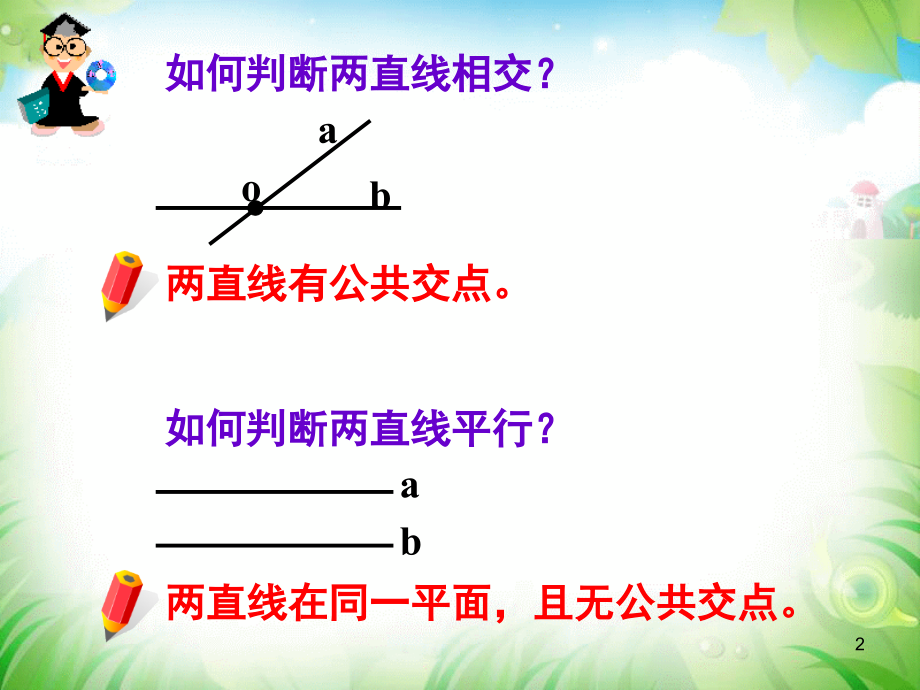 如何判断两直线相交？

a

o

b

两直线有公共交点。

如何判断两直线平行？

a

b

两直线在同一平面，且无公共交点。

2